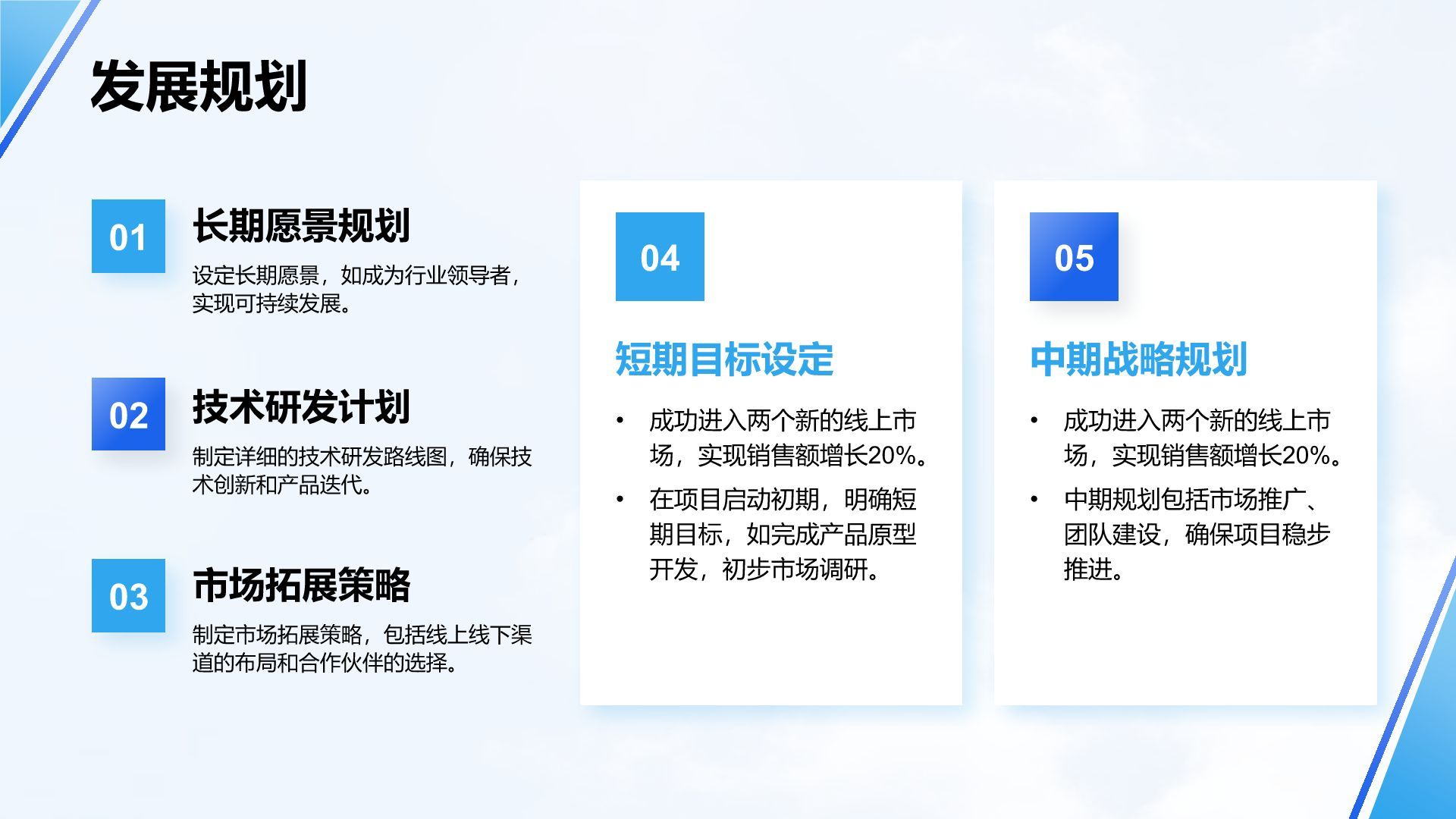 发展规划

01
长期愿景规划
设定长期愿景，如成为行业领导者，实现可持续发展。

02
技术研发计划
制定详细的技术研发路线图，确保技术创新和产品迭代。

03
市场拓展策略
制定市场拓展策略，包括线上线下渠道的布局和合作伙伴的选择。

04
短期目标设定
• 成功进入两个新的线上市场，实现销售额增长20%。
• 在项目启动初期，明确短期目标，如完成产品原型开发，初步市场调研。

05
中期战略规划
• 成功进入两个新的线上市场，实现销售额增长20%。
• 中期规划包括市场推广、团队建设，确保项目稳步推进。